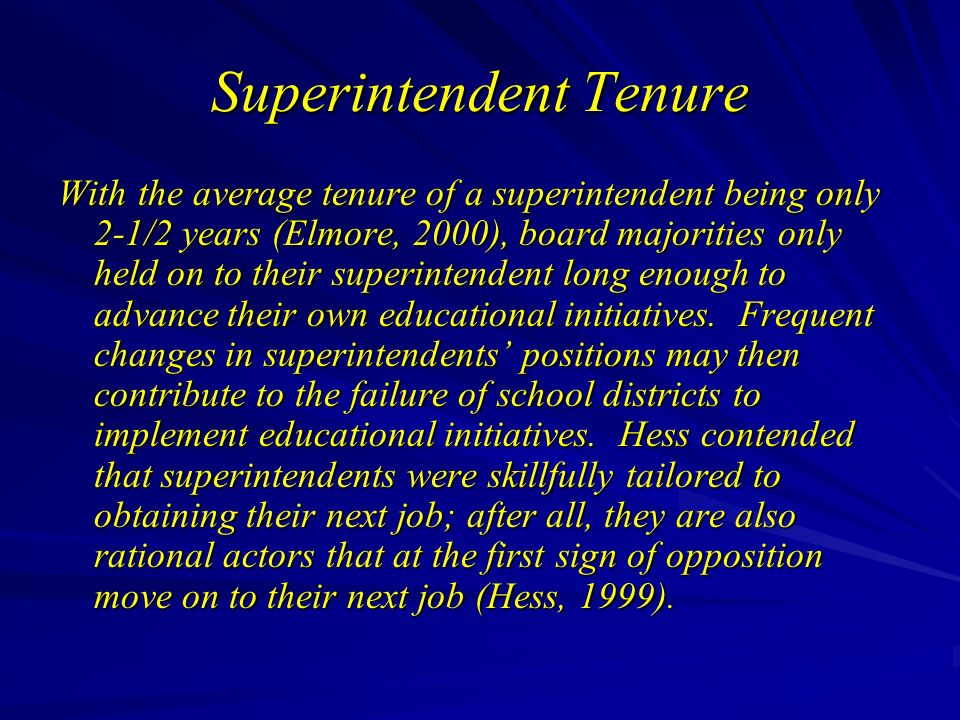 Superintendent Tenure

With the average tenure of a superintendent being only 2-1/2 years (Elmore, 2000), board majorities only held on to their superintendent long enough to advance their own educational initiatives. Frequent changes in superintendents’ positions may then contribute to the failure of school districts to implement educational initiatives. Hess contended that superintendents were skillfully tailored to obtaining their next job; after all, they are also rational actors that at the first sign of opposition move on to their next job (Hess, 1999).